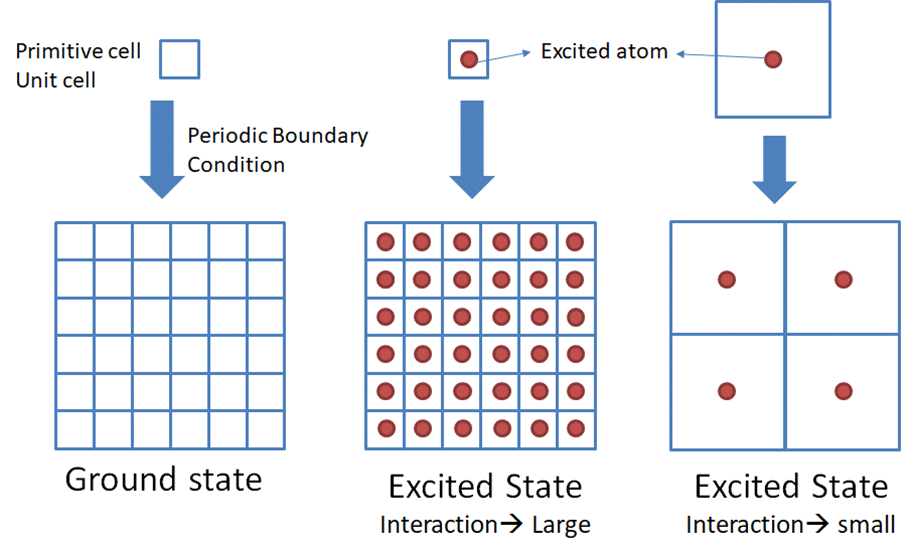 Primitive cell
Unit cell

Excited atom

Periodic Boundary Condition

Ground state

Excited State
Interaction→ Large

Excited State
Interaction→ small